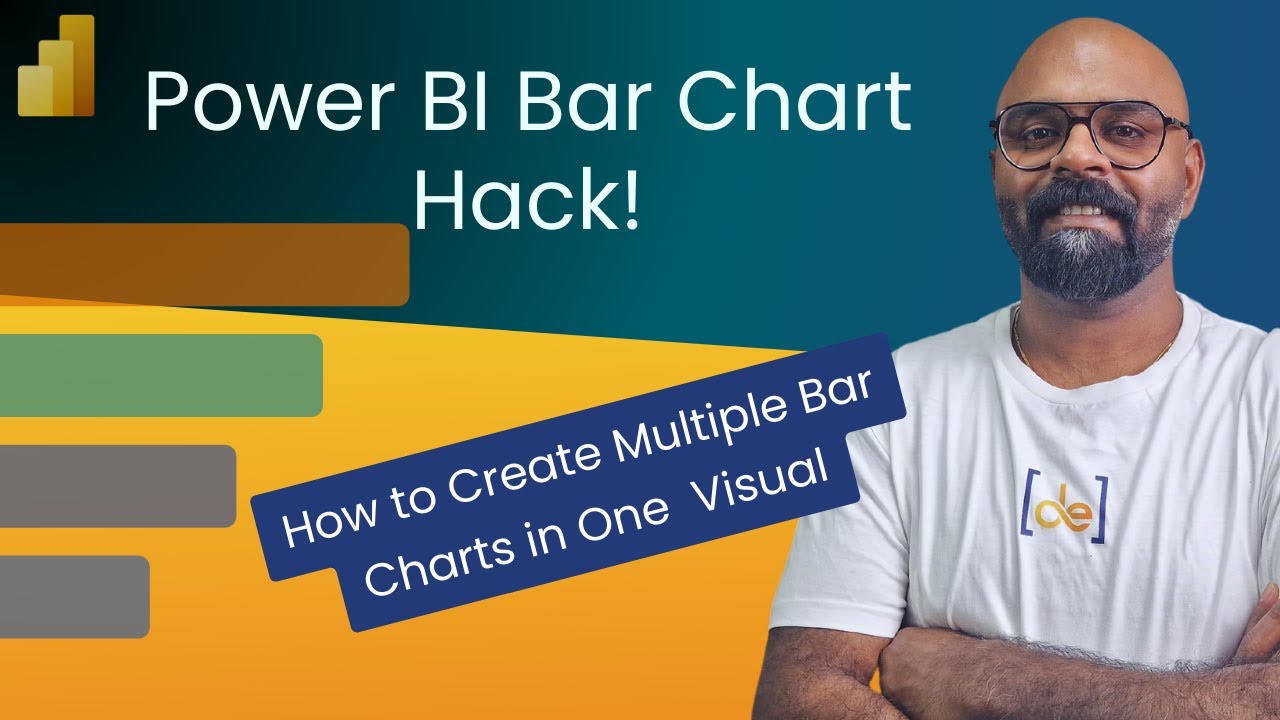 Power BI Bar Chart Hack!

How to Create Multiple Bar Charts in One Visual

[de]